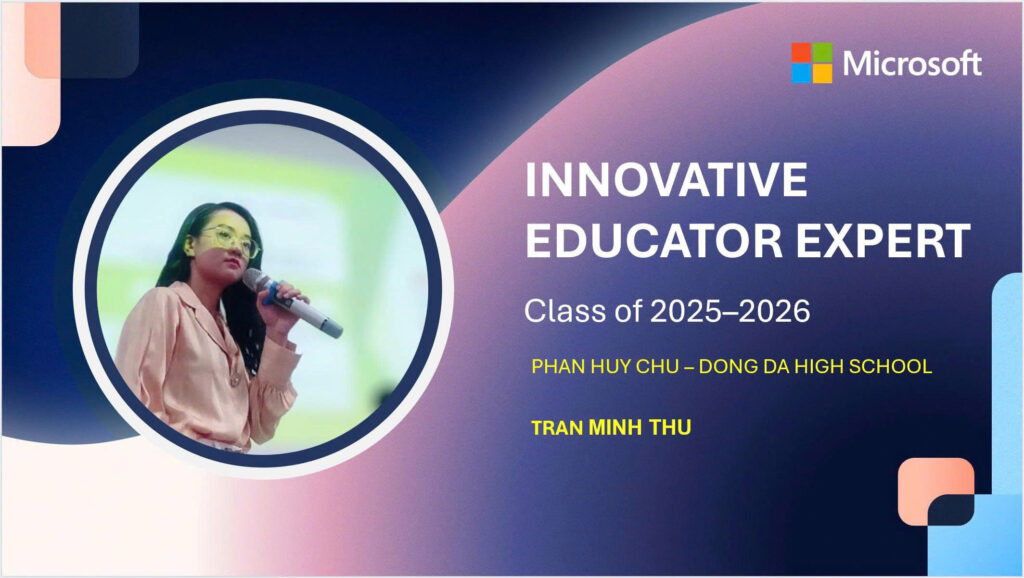 Microsoft

INNOVATIVE EDUCATOR EXPERT

Class of 2025–2026

PHAN HUY CHU – DONG DA HIGH SCHOOL

TRAN MINH THU